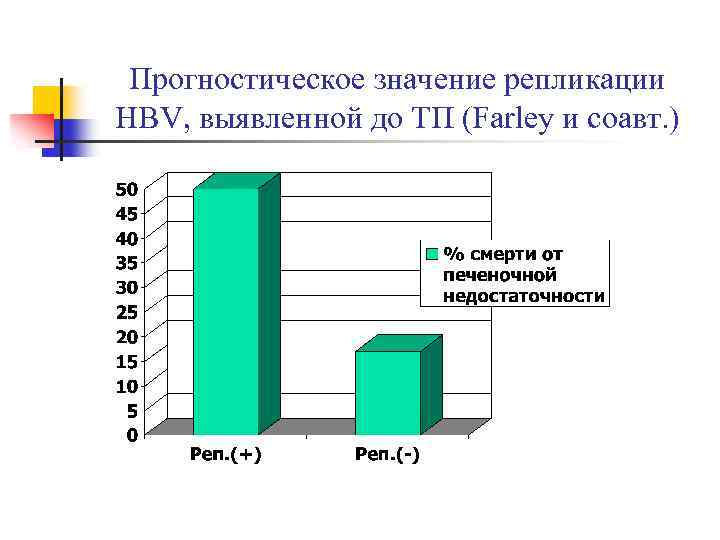 Прогностическое значение репликации HBV, выявленной до ТП (Farley и соавт.)

50
45
40
35
30
25
20
15
10
5
0

% смерти от печеночной недостаточности

Реп.(+)
Реп.(-)